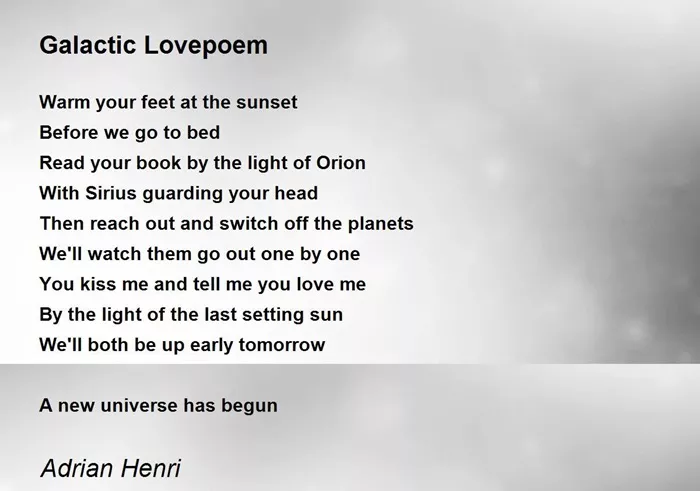 Galactic Lovepoem

Warm your feet at the sunset
Before we go to bed
Read your book by the light of Orion
With Sirius guarding your head
Then reach out and switch off the planets
We'll watch them go out one by one
You kiss me and tell me you love me
By the light of the last setting sun
We'll both be up early tomorrow

A new universe has begun

Adrian Henri